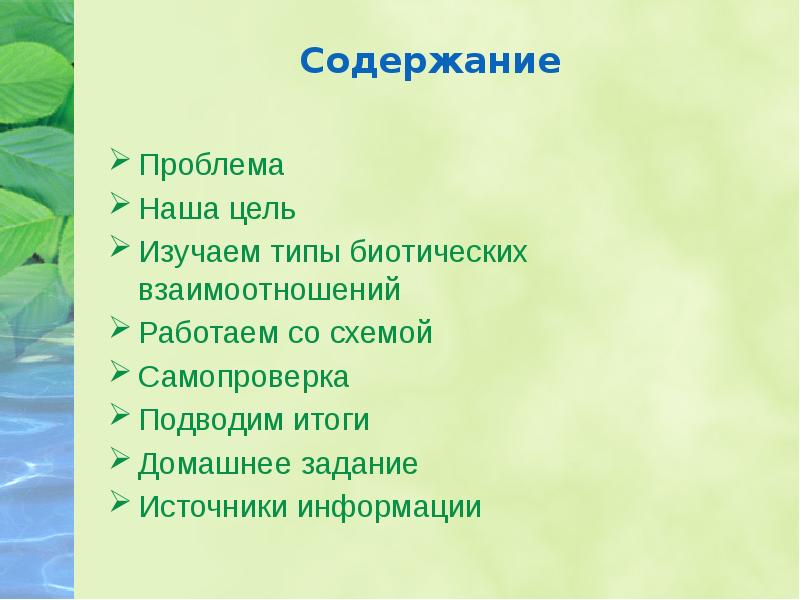 Содержание

➢ Проблема
➢ Наша цель
➢ Изучаем типы биотических взаимоотношений
➢ Работаем со схемой
➢ Самопроверка
➢ Подводим итоги
➢ Домашнее задание
➢ Источники информации